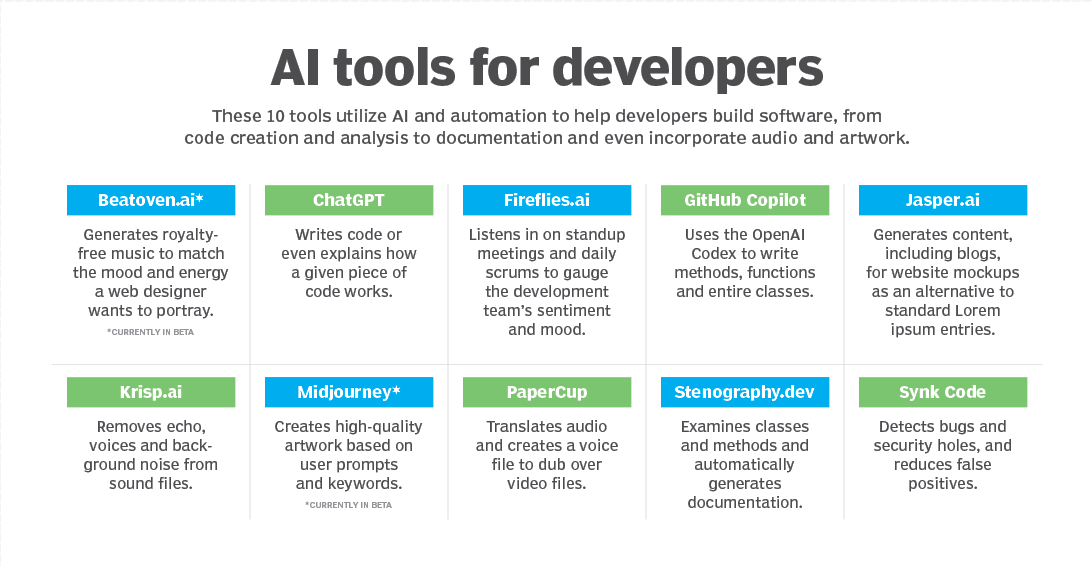 AI tools for developers

These 10 tools utilize AI and automation to help developers build software, from code creation and analysis to documentation and even incorporate audio and artwork.

Beatoven.ai*

Generates royalty-free music to match the mood and energy a web designer wants to portray.

*CURRENTLY IN BETA

ChatGPT

Writes code or even explains how a given piece of code works.

Fireflies.ai

Listens in on standup meetings and daily scrums to gauge the development team's sentiment and mood.

GitHub Copilot

Uses the OpenAI Codex to write methods, functions and entire classes.

Jasper.ai

Generates content, including blogs, for website mockups as an alternative to standard Lorem ipsum entries.

Krisp.ai

Removes echo, voices and background noise from sound files.

Midjourney*

Creates high-quality artwork based on user prompts and keywords.

*CURRENTLY IN BETA

PaperCup

Translates audio and creates a voice file to dub over video files.

Stenography.dev

Examines classes and methods and automatically generates documentation.

Synk Code

Detects bugs and security holes, and reduces false positives.